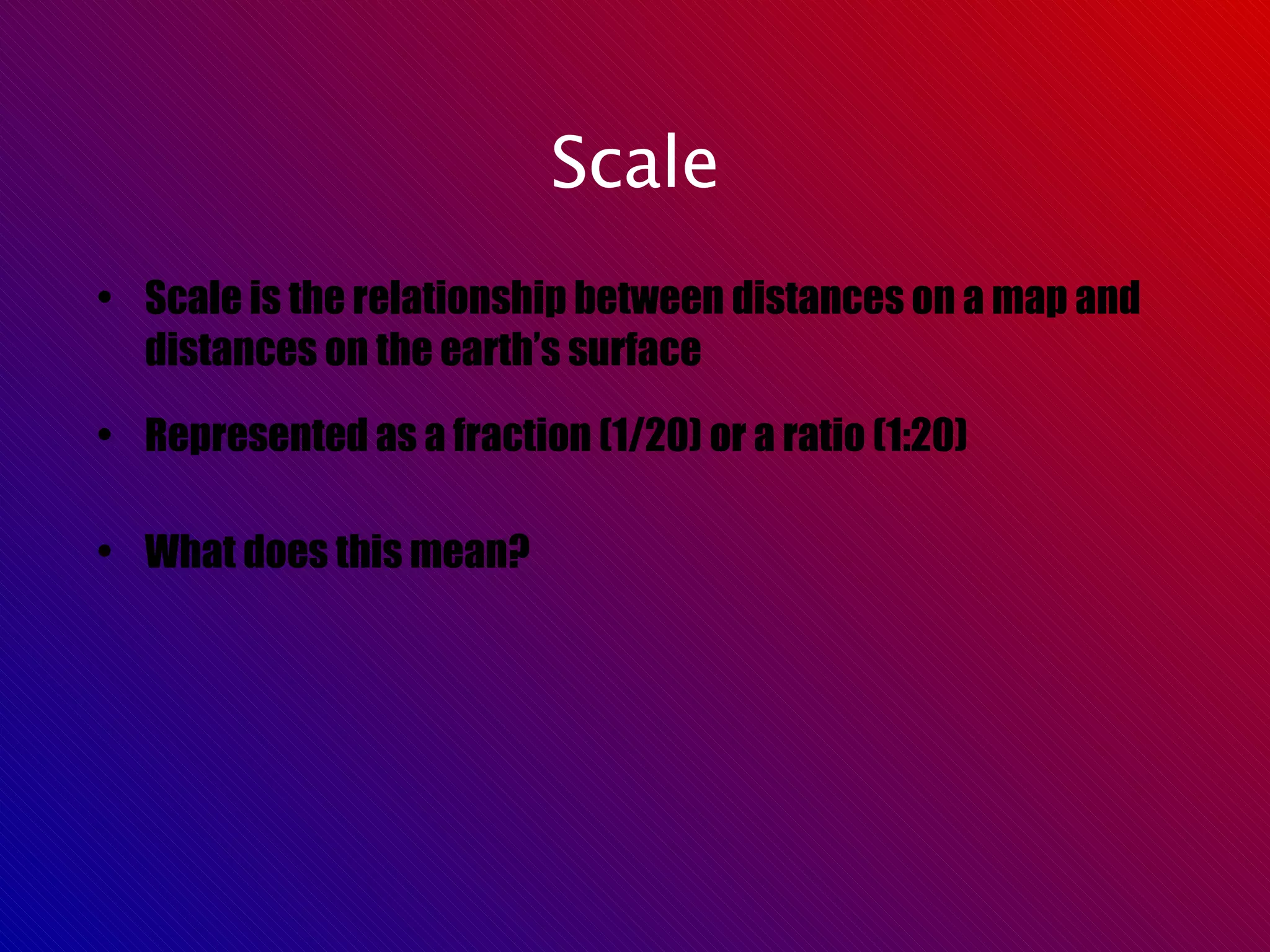 Scale

• Scale is the relationship between distances on a map and distances on the earth's surface

• Represented as a fraction (1/20) or a ratio (1:20)

• What does this mean?